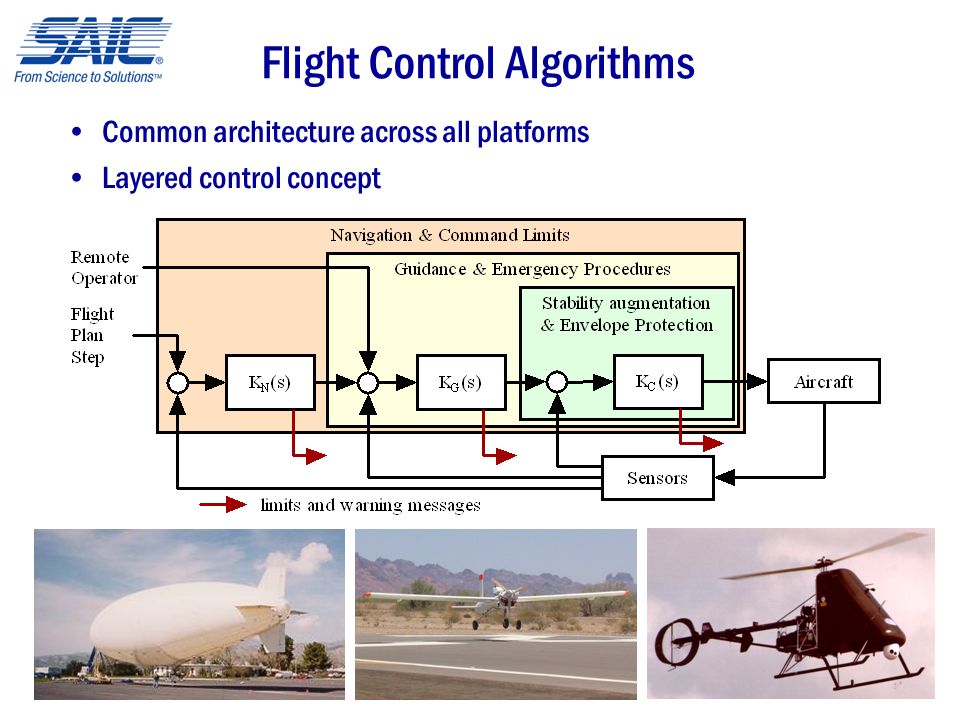 SAIC®
From Science to Solutions™

Flight Control Algorithms

• Common architecture across all platforms
• Layered control concept

Navigation & Command Limits

Remote Operator

Guidance & Emergency Procedures

Flight Plan Step

Stability augmentation & Envelope Protection

$K_N(s)$

$K_G(s)$

$K_C(s)$

Aircraft

Sensors

limits and warning messages